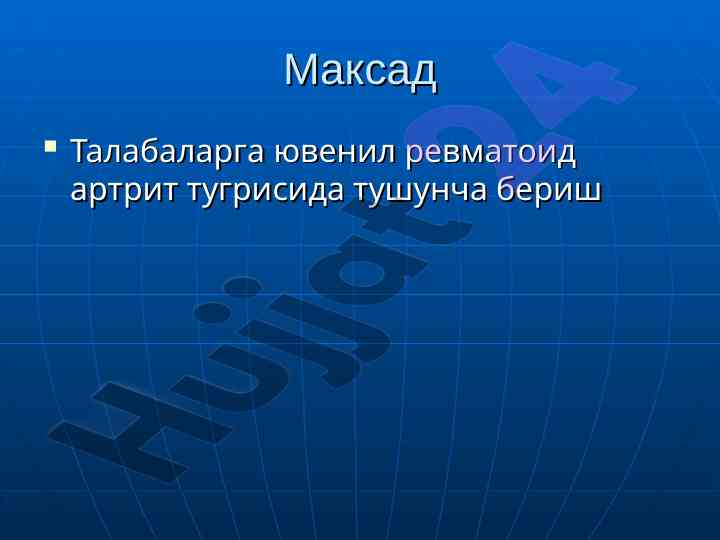 Максад

Талабаларга ювенил ревматоид артрит тугрисида тушунча бериш

Hujjat24